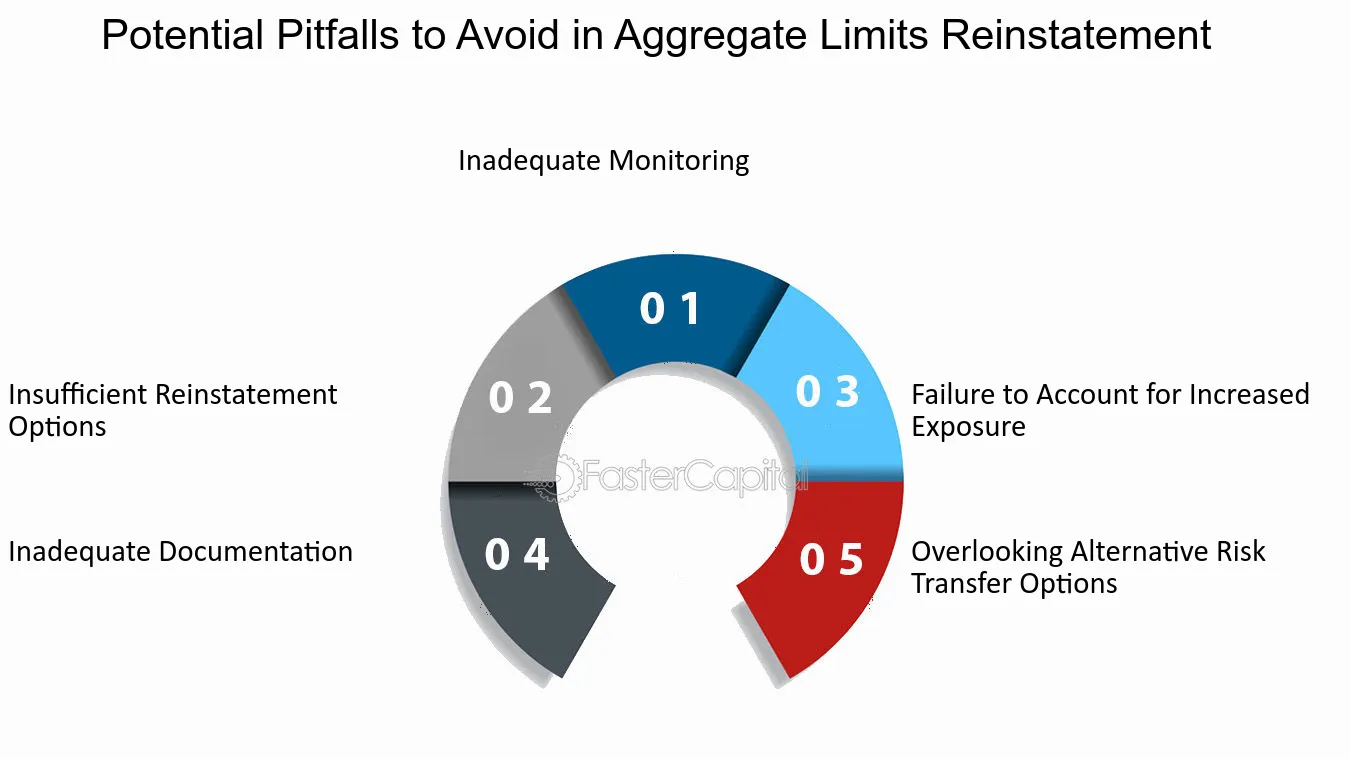 Potential Pitfalls to Avoid in Aggregate Limits Reinstatement

Inadequate Monitoring

0 1

Insufficient Reinstatement Options

0 2

0 3

Failure to Account for Increased Exposure

FasterCapital

Inadequate Documentation

0 4

0 5

Overlooking Alternative Risk Transfer Options